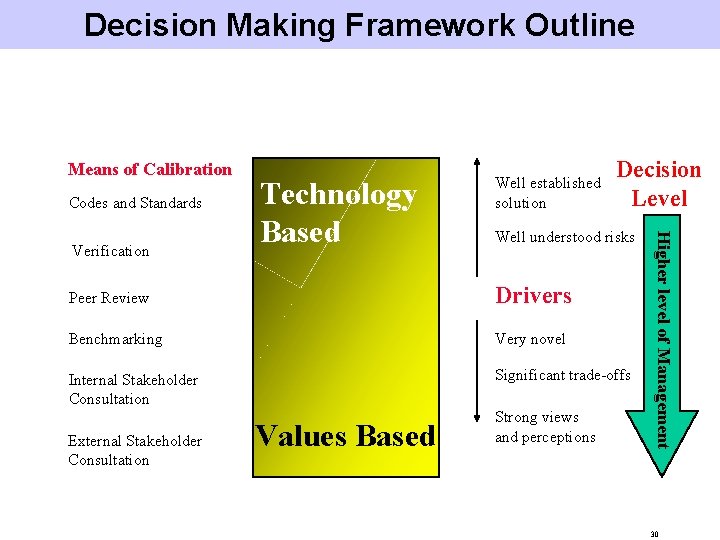 Decision Making Framework Outline

Means of Calibration

Codes and Standards

Verification

Peer Review

Benchmarking

Internal Stakeholder Consultation

External Stakeholder Consultation

Technology Based

Values Based

Well established solution

Well understood risks

Drivers

Very novel

Significant trade-offs

Strong views and perceptions

Decision Level

Higher level of Management

30